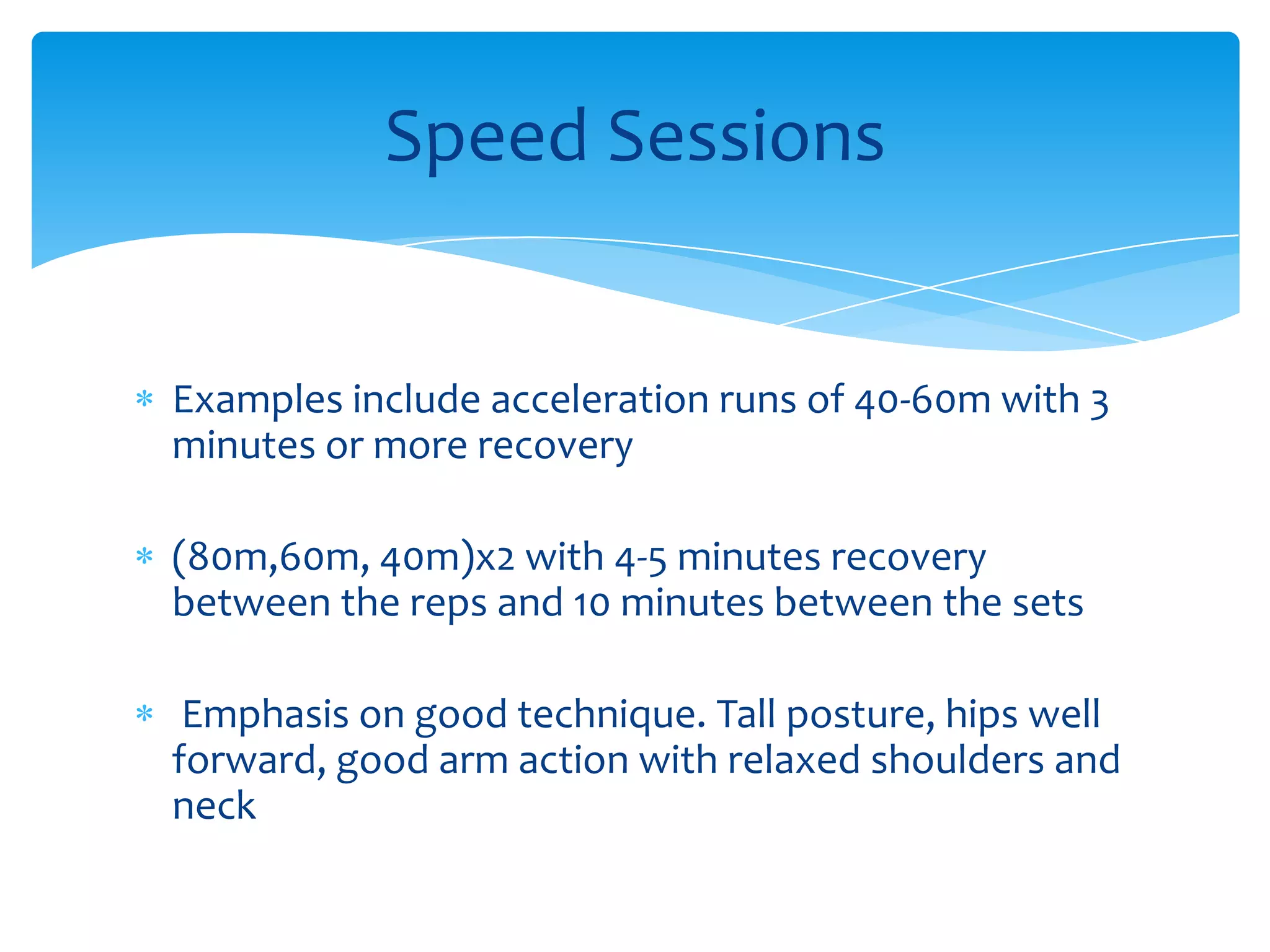 Speed Sessions

* Examples include acceleration runs of 40-60m with 3 minutes or more recovery

* (80m,60m, 40m)x2 with 4-5 minutes recovery between the reps and 10 minutes between the sets

* Emphasis on good technique. Tall posture, hips well forward, good arm action with relaxed shoulders and neck